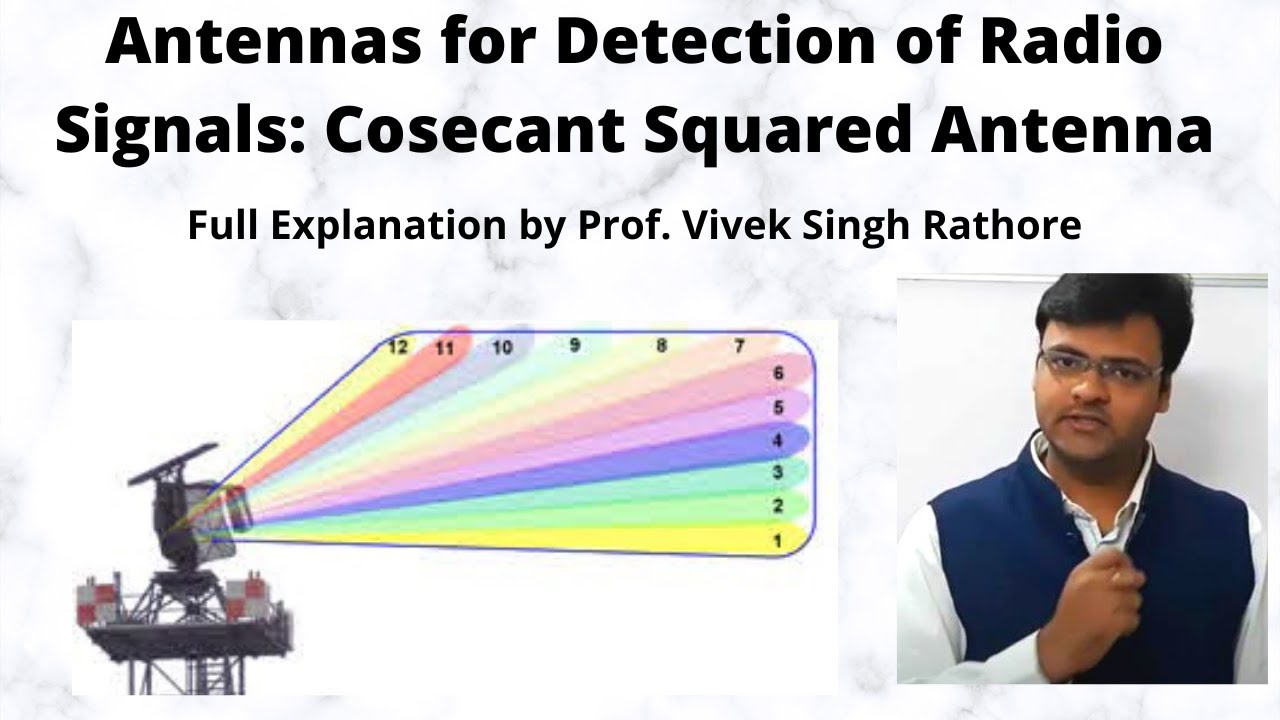 Antennas for Detection of Radio Signals: Cosecant Squared Antenna

Full Explanation by Prof. Vivek Singh Rathore

12 11 10 9 8 7 6 5 4 3 2 1